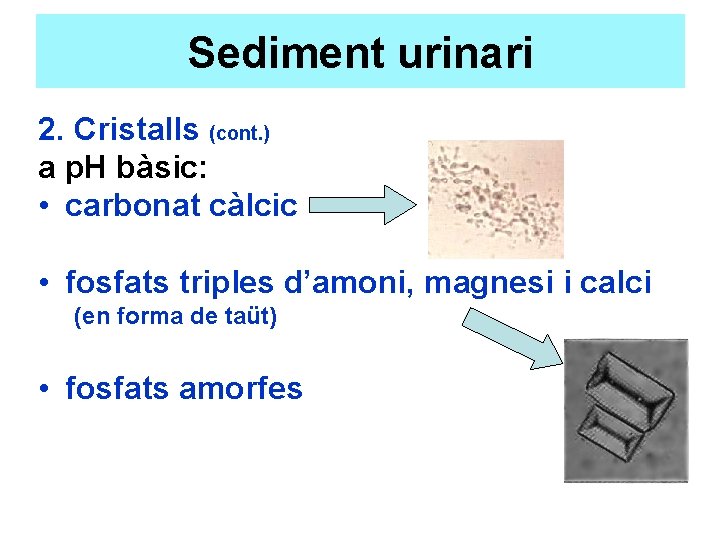 Sediment urinari

2. Cristalls (cont.)
a pH bàsic:
• carbonat càlcic

• fosfats triples d'amoni, magnesi i calci
(en forma de taüt)

• fosfats amorfes